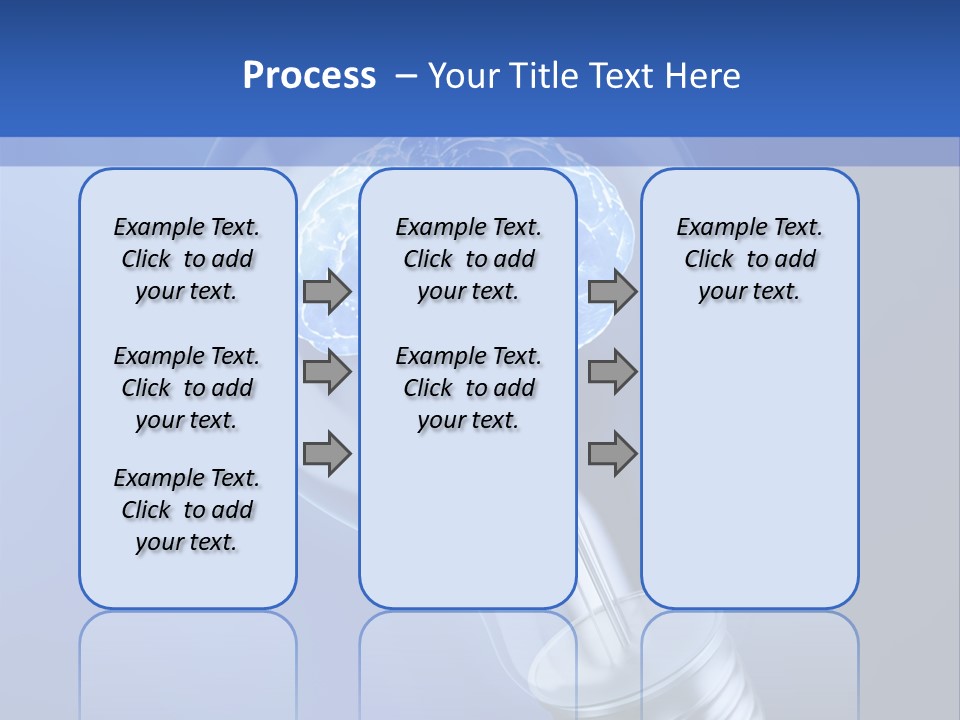 Process – Your Title Text Here

Example Text. Click to add your text.

Example Text. Click to add your text.

Example Text. Click to add your text.

Example Text. Click to add your text.

Example Text. Click to add your text.

Example Text. Click to add your text.